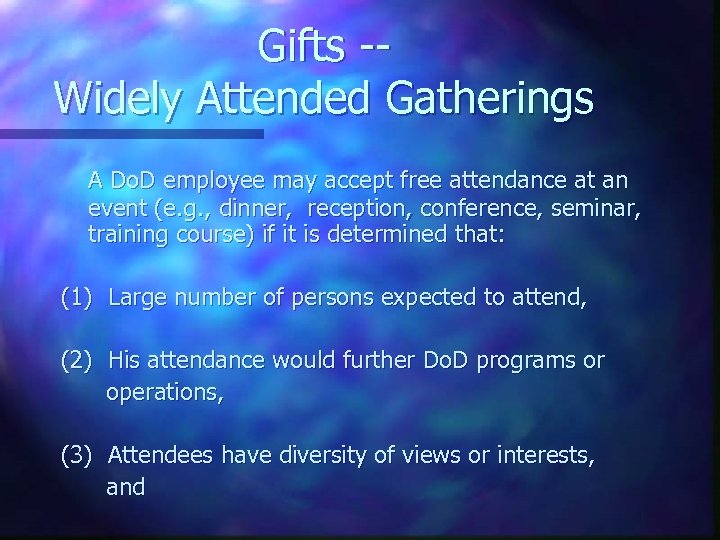 Gifts --
Widely Attended Gatherings

A DoD employee may accept free attendance at an event (e.g., dinner, reception, conference, seminar, training course) if it is determined that:

(1) Large number of persons expected to attend,

(2) His attendance would further DoD programs or operations,

(3) Attendees have diversity of views or interests, and